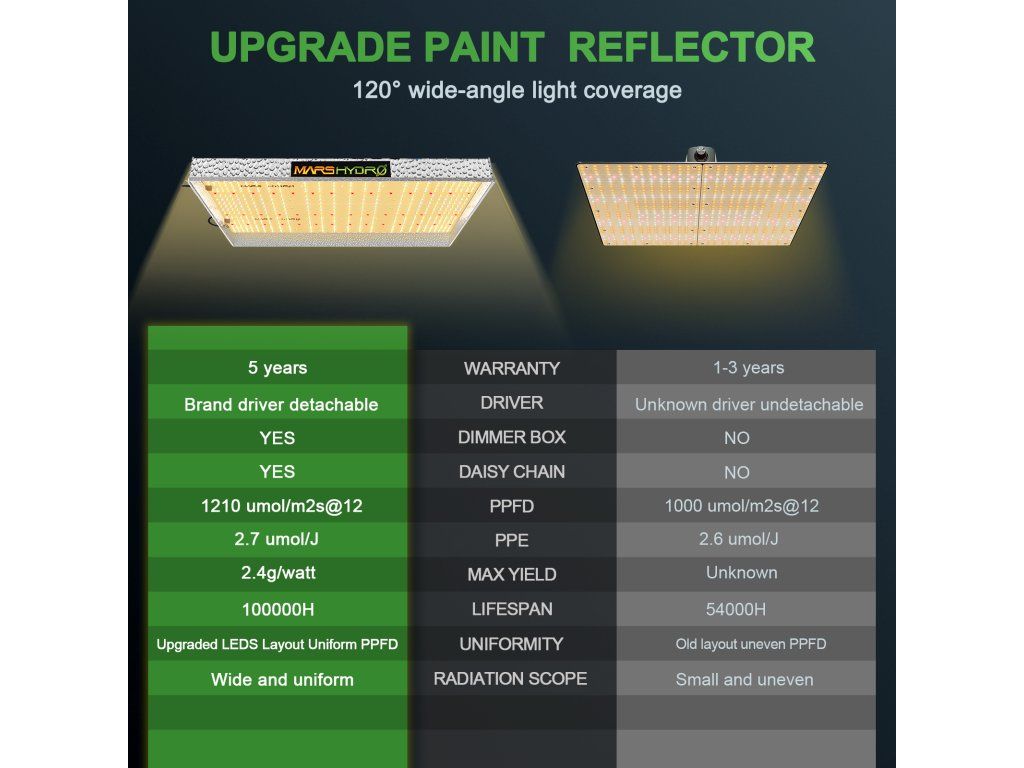 UPGRADE PAINT REFLECTOR
120° wide-angle light coverage

MARSHYDRO

| | | |
|---|---|---|
| 5 years | WARRANTY | 1-3 years |
| Brand driver detachable | DRIVER | Unknown driver undetachable |
| YES | DIMMER BOX | NO |
| YES | DAISY CHAIN | NO |
| 1210 umol/m2s@12 | PPFD | 1000 umol/m2s@12 |
| 2.7 umol/J | PPE | 2.6 umol/J |
| 2.4g/watt | MAX YIELD | Unknown |
| 100000H | LIFESPAN | 54000H |
| Upgraded LEDS Layout Uniform PPFD | UNIFORMITY | Old layout uneven PPFD |
| Wide and uniform | RADIATION SCOPE | Small and uneven |